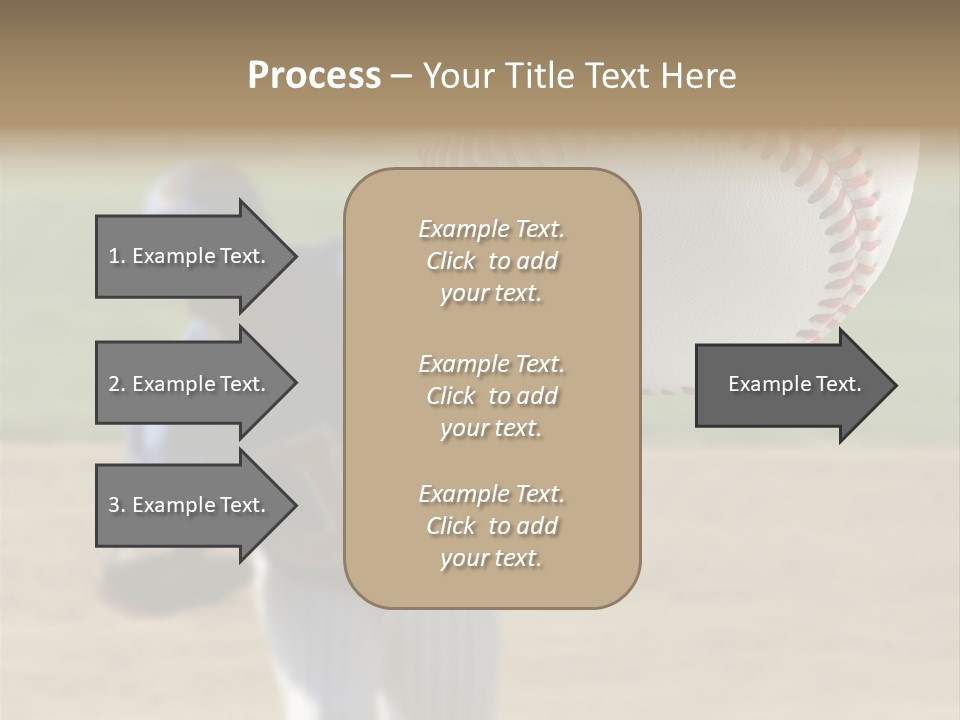 Process – Your Title Text Here

1. Example Text.

2. Example Text.

3. Example Text.

Example Text. Click to add your text.

Example Text. Click to add your text.

Example Text. Click to add your text.

Example Text.